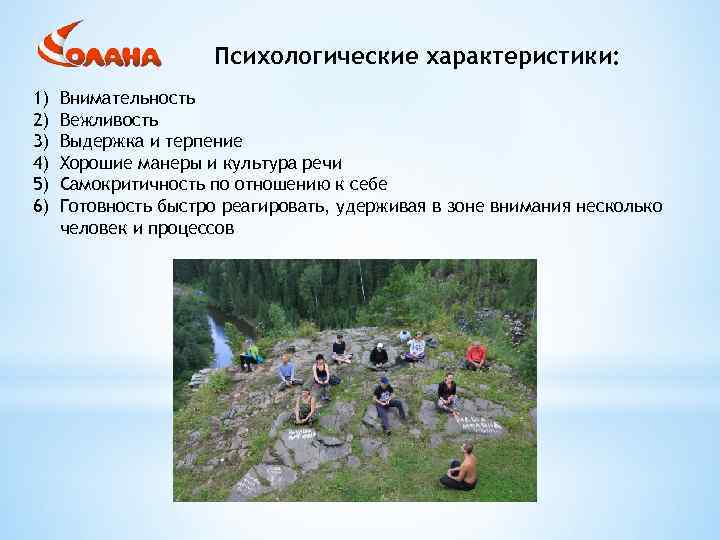 СОЛАНА

Психологические характеристики:

1) Внимательность
2) Вежливость
3) Выдержка и терпение
4) Хорошие манеры и культура речи
5) Самокритичность по отношению к себе
6) Готовность быстро реагировать, удерживая в зоне внимания несколько человек и процессов